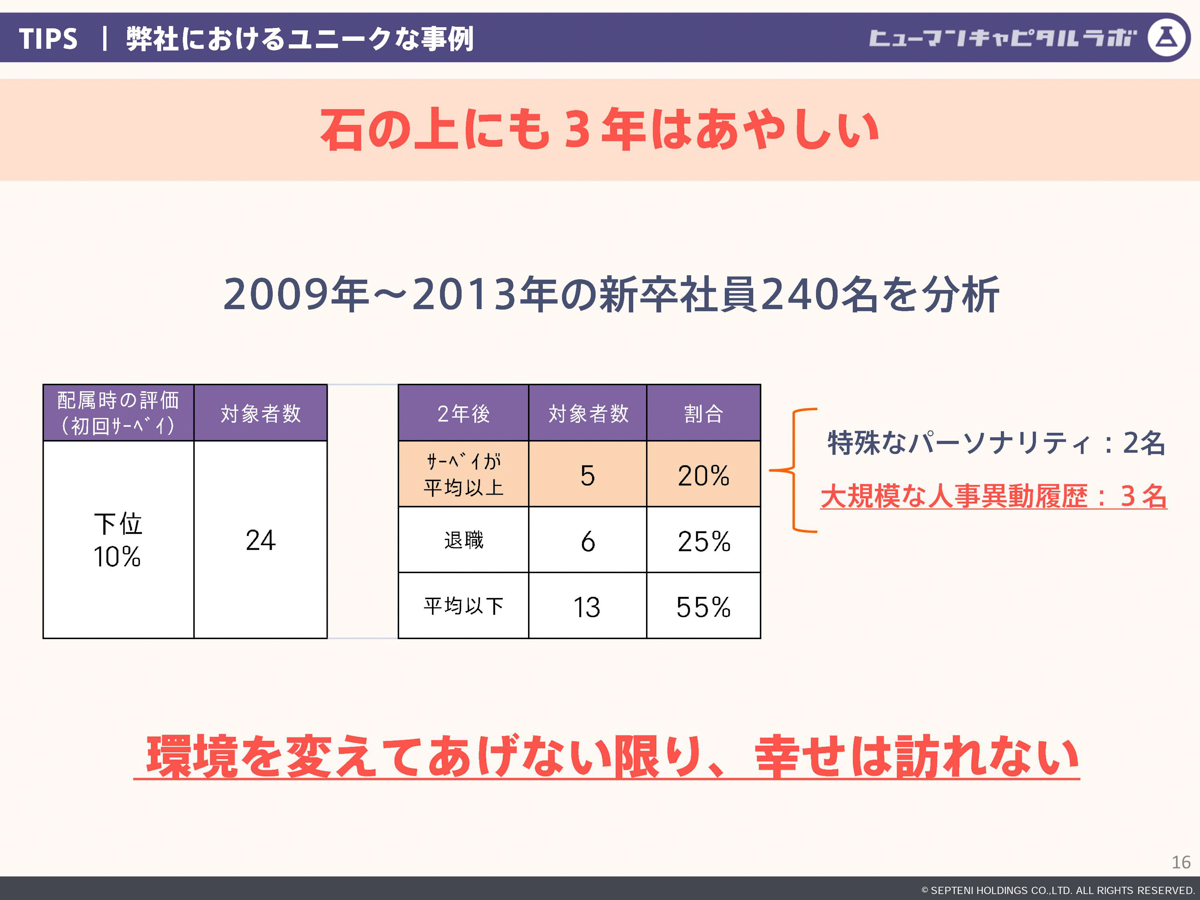 TIPS ｜ 弊社におけるユニークな事例

ヒューマンキャピタルラボ

石の上にも３年はあやしい

2009年～2013年の新卒社員240名を分析

| 配属時の評価（初回ｻｰﾍﾞｲ） | 対象者数 |
|---|---|
| 下位 10% | 24 |

| 2年後 | 対象者数 | 割合 |
|---|---|---|
| ｻｰﾍﾞｲが平均以上 | 5 | 20% |
| 退職 | 6 | 25% |
| 平均以下 | 13 | 55% |

特殊なパーソナリティ：2名
大規模な人事異動履歴：３名

環境を変えてあげない限り、幸せは訪れない

16

© SEPTENI HOLDINGS CO.,LTD. ALL RIGHTS RESERVED.